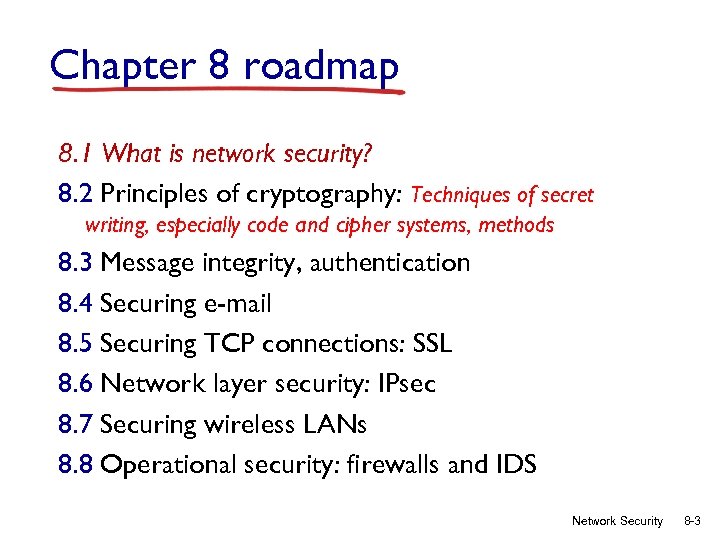 Chapter 8 roadmap

8.1 What is network security?
8.2 Principles of cryptography: Techniques of secret writing, especially code and cipher systems, methods
8.3 Message integrity, authentication
8.4 Securing e-mail
8.5 Securing TCP connections: SSL
8.6 Network layer security: IPsec
8.7 Securing wireless LANs
8.8 Operational security: firewalls and IDS

Network Security 8-3